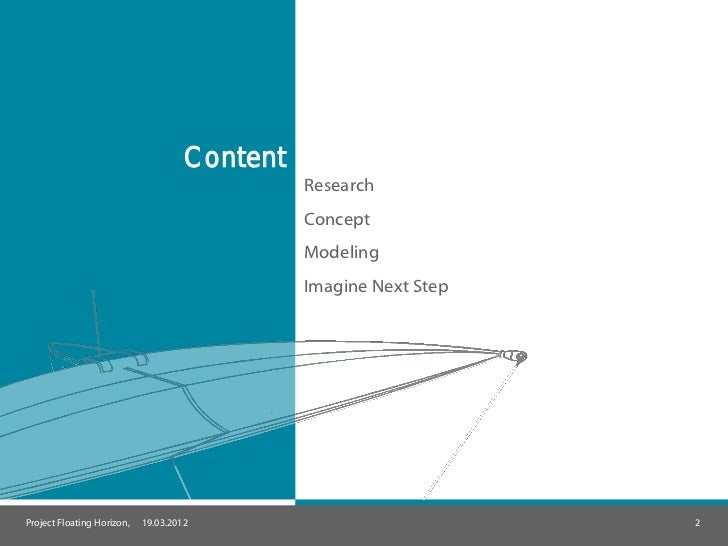 Content

Research

Concept

Modeling

Imagine Next Step

Project Floating Horizon, 19.03.2012

2